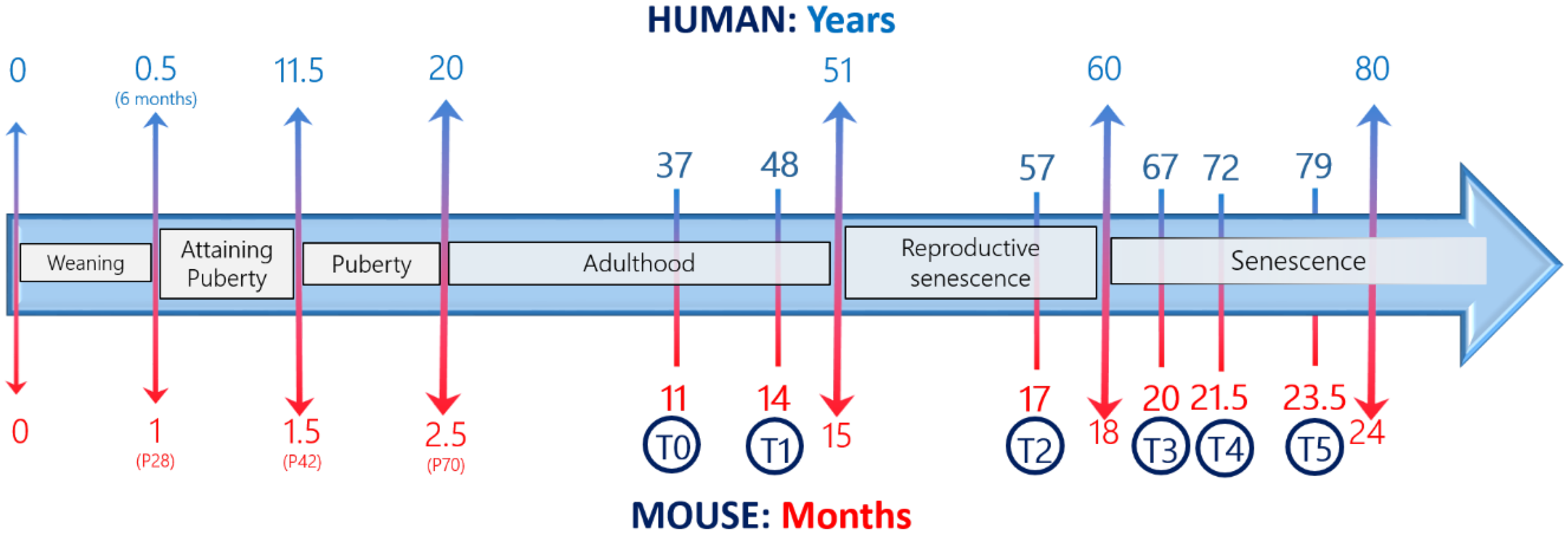 HUMAN: Years

0 0.5 (6 months) 11.5 20 51 60 80

37 48 57 67 72 79

Weaning Attaining Puberty Puberty Adulthood Reproductive senescence Senescence

11 14 17 20 21.5 23.5

0 1 (P28) 1.5 (P42) 2.5 (P70) T0 T1 15 T2 18 T3 T4 T5 24

MOUSE: Months